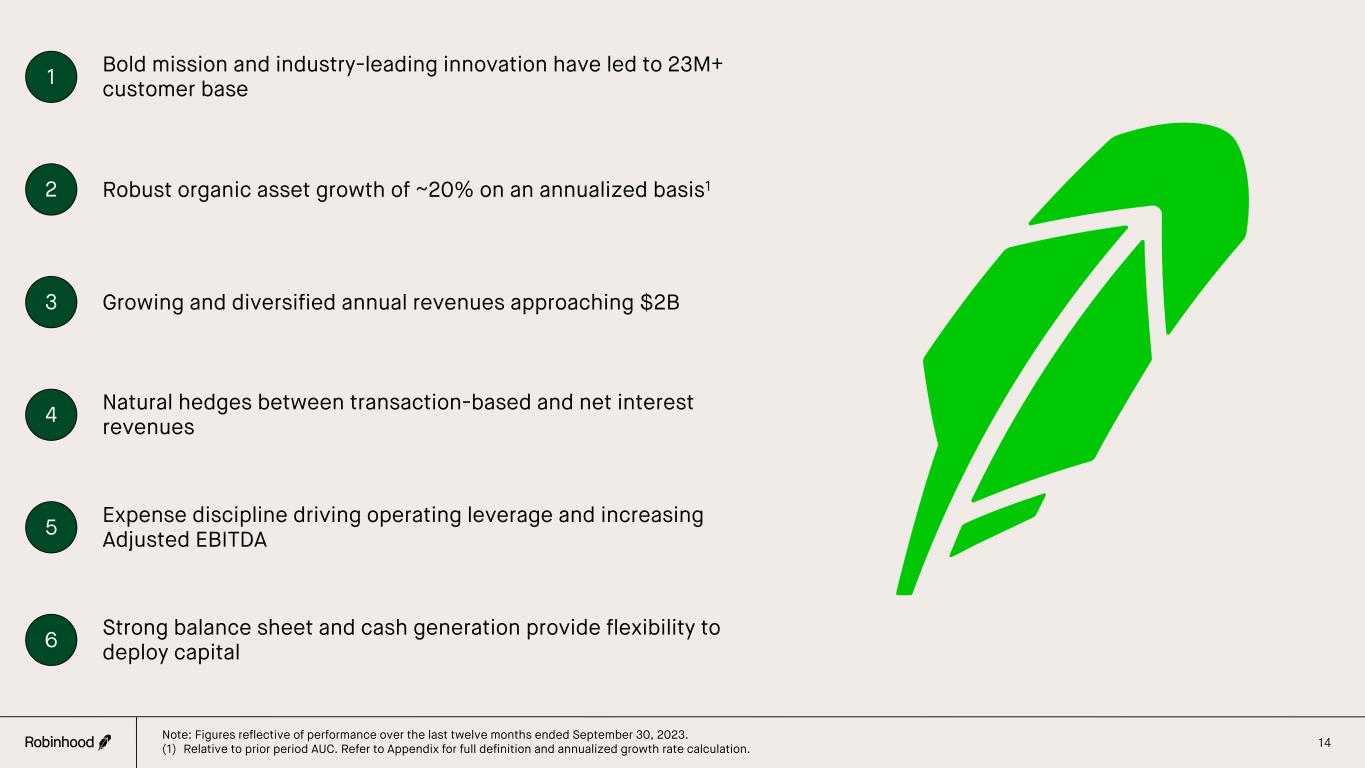 1 Bold mission and industry-leading innovation have led to 23M+ customer base

2 Robust organic asset growth of ~20% on an annualized basis$^1$

3 Growing and diversified annual revenues approaching $2B

4 Natural hedges between transaction-based and net interest revenues

5 Expense discipline driving operating leverage and increasing Adjusted EBITDA

6 Strong balance sheet and cash generation provide flexibility to deploy capital

Robinhood

Note: Figures reflective of performance over the last twelve months ended September 30, 2023.
(1) Relative to prior period AUC. Refer to Appendix for full definition and annualized growth rate calculation.

14